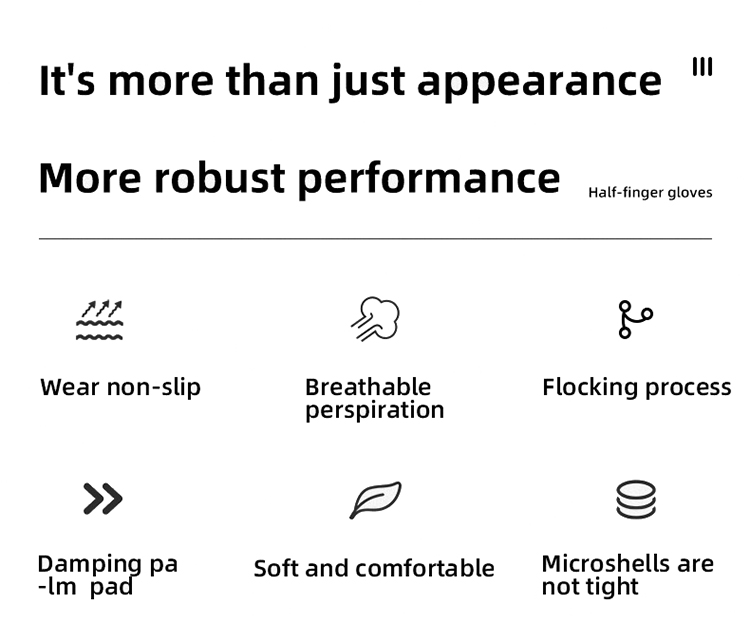 It's more than just appearance III

More robust performance Half-finger gloves

Wear non-slip

Breathable perspiration

Flocking process

Damping pa -lm pad

Soft and comfortable

Microshells are not tight